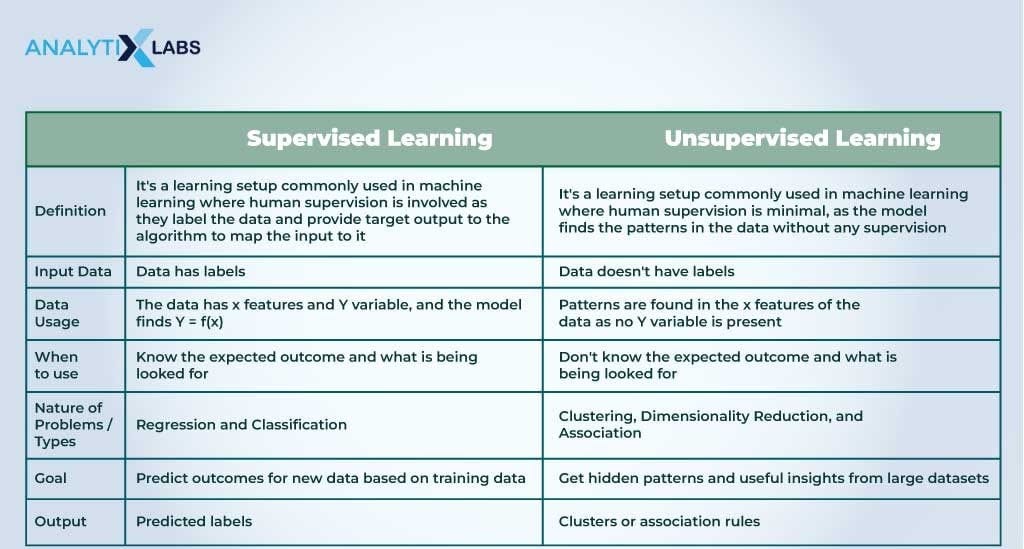 ANALYTIX LABS

| | Supervised Learning | Unsupervised Learning |
|---|---|---|
| Definition | It's a learning setup commonly used in machine learning where human supervision is involved as they label the data and provide target output to the algorithm to map the input to it | It's a learning setup commonly used in machine learning where human supervision is minimal, as the model finds the patterns in the data without any supervision |
| Input Data | Data has labels | Data doesn't have labels |
| Data Usage | The data has x features and Y variable, and the model finds Y = f(x) | Patterns are found in the x features of the data as no Y variable is present |
| When to use | Know the expected outcome and what is being looked for | Don't know the expected outcome and what is being looked for |
| Nature of Problems / Types | Regression and Classification | Clustering, Dimensionality Reduction, and Association |
| Goal | Predict outcomes for new data based on training data | Get hidden patterns and useful insights from large datasets |
| Output | Predicted labels | Clusters or association rules |